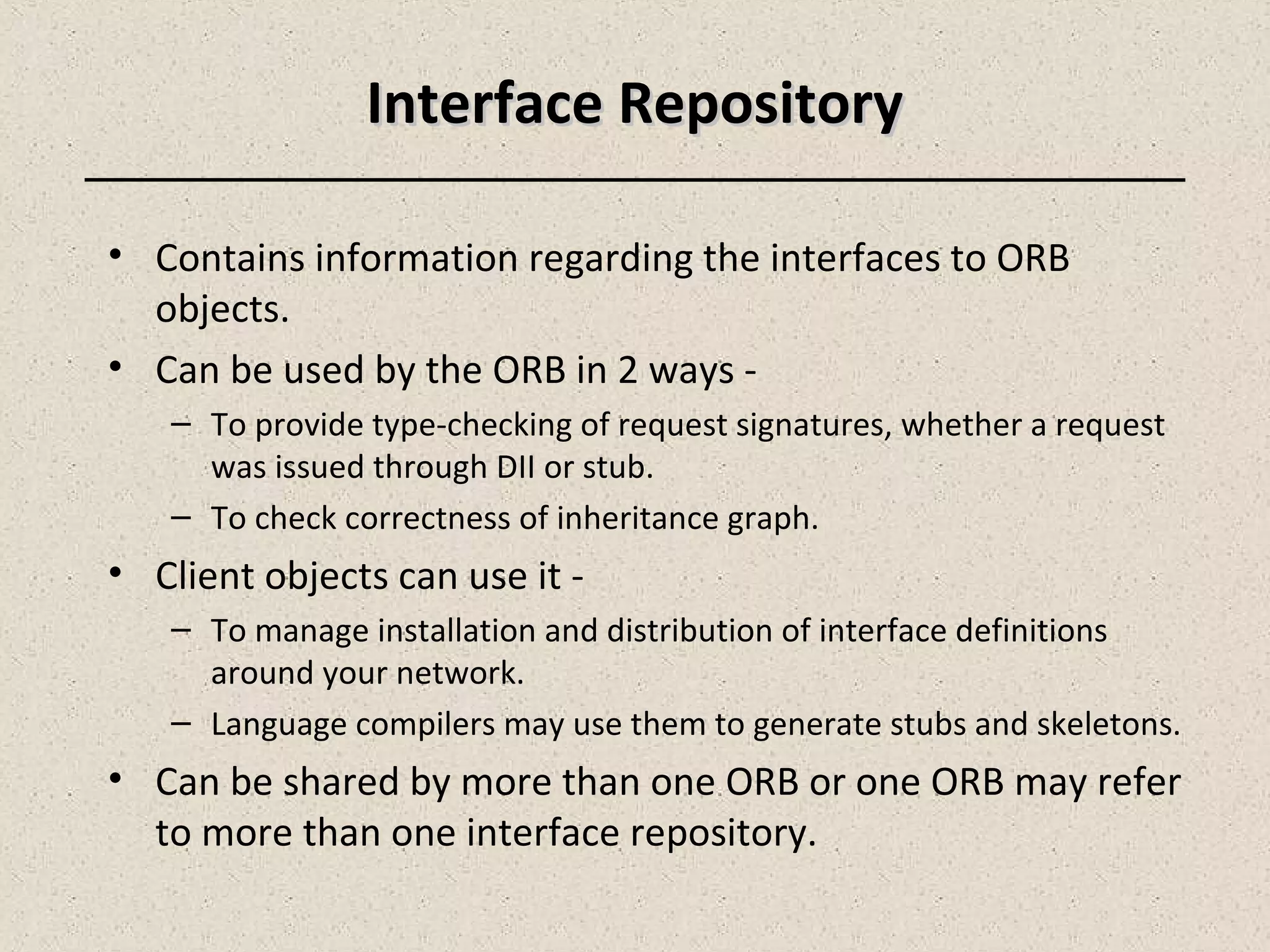 Interface Repository

• Contains information regarding the interfaces to ORB objects.
• Can be used by the ORB in 2 ways -
  – To provide type-checking of request signatures, whether a request was issued through DII or stub.
  – To check correctness of inheritance graph.
• Client objects can use it -
  – To manage installation and distribution of interface definitions around your network.
  – Language compilers may use them to generate stubs and skeletons.
• Can be shared by more than one ORB or one ORB may refer to more than one interface repository.